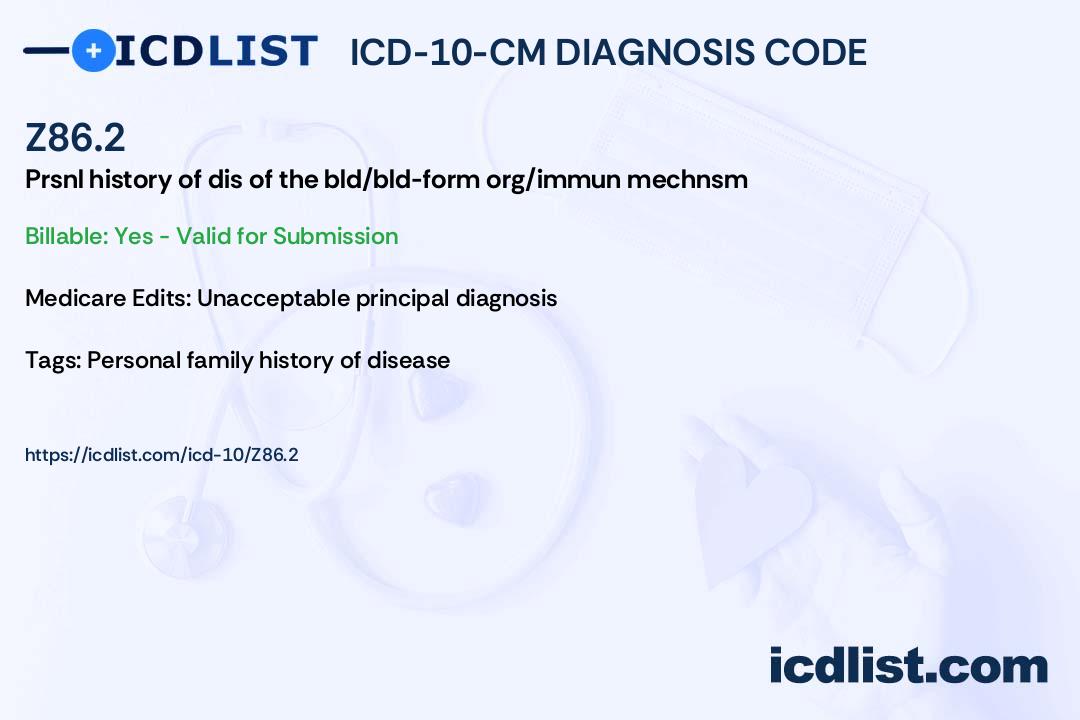 ICDLIST ICD-10-CM DIAGNOSIS CODE

Z86.2

Prsnl history of dis of the bld/bld-form org/immun mechnsm

Billable: Yes - Valid for Submission

Medicare Edits: Unacceptable principal diagnosis

Tags: Personal family history of disease

https://icdlist.com/icd-10/Z86.2

icdlist.com